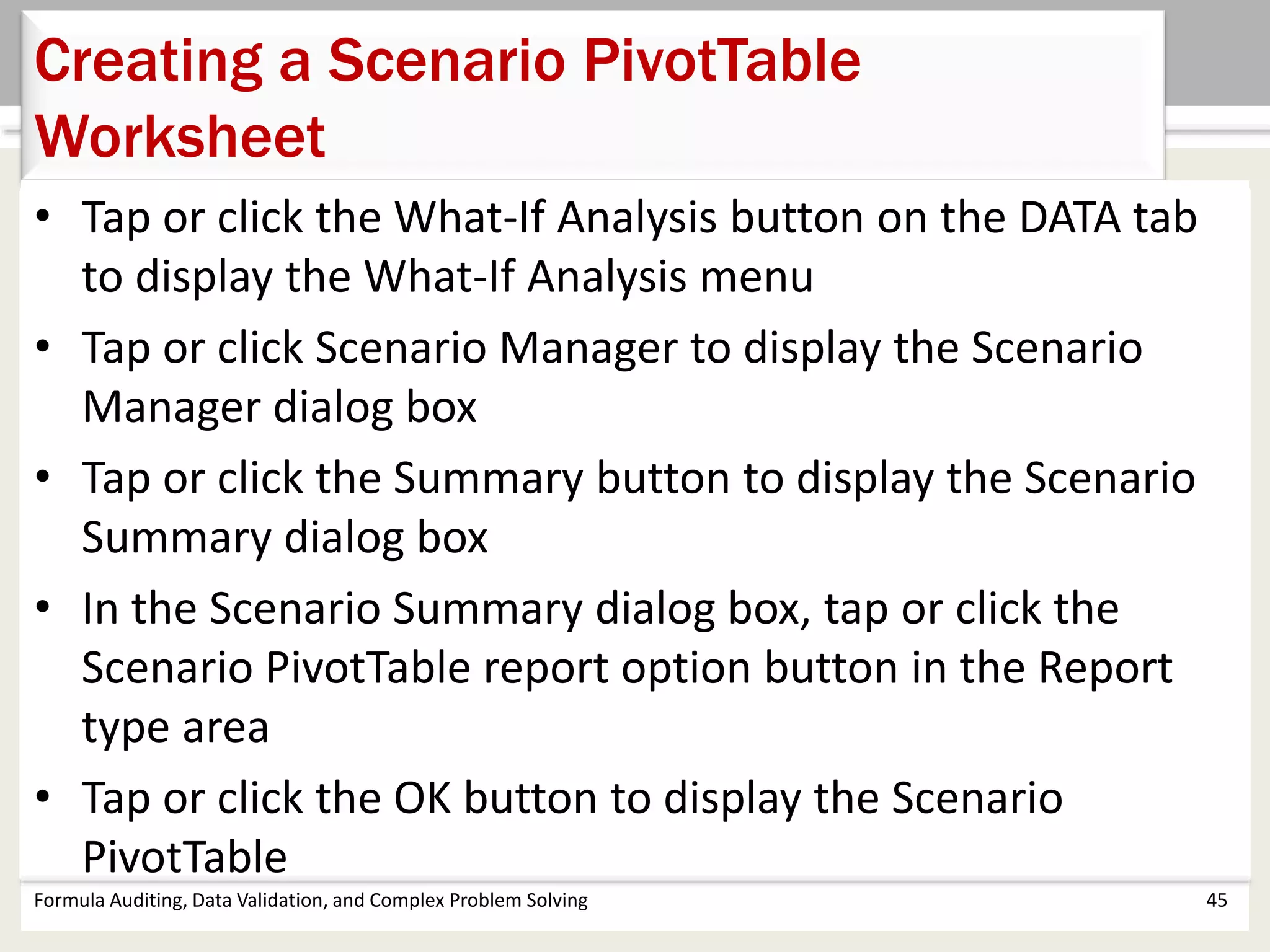 Creating a Scenario PivotTable Worksheet

• Tap or click the What-If Analysis button on the DATA tab to display the What-If Analysis menu

• Tap or click Scenario Manager to display the Scenario Manager dialog box

• Tap or click the Summary button to display the Scenario Summary dialog box

• In the Scenario Summary dialog box, tap or click the Scenario PivotTable report option button in the Report type area

• Tap or click the OK button to display the Scenario PivotTable

Formula Auditing, Data Validation, and Complex Problem Solving

45